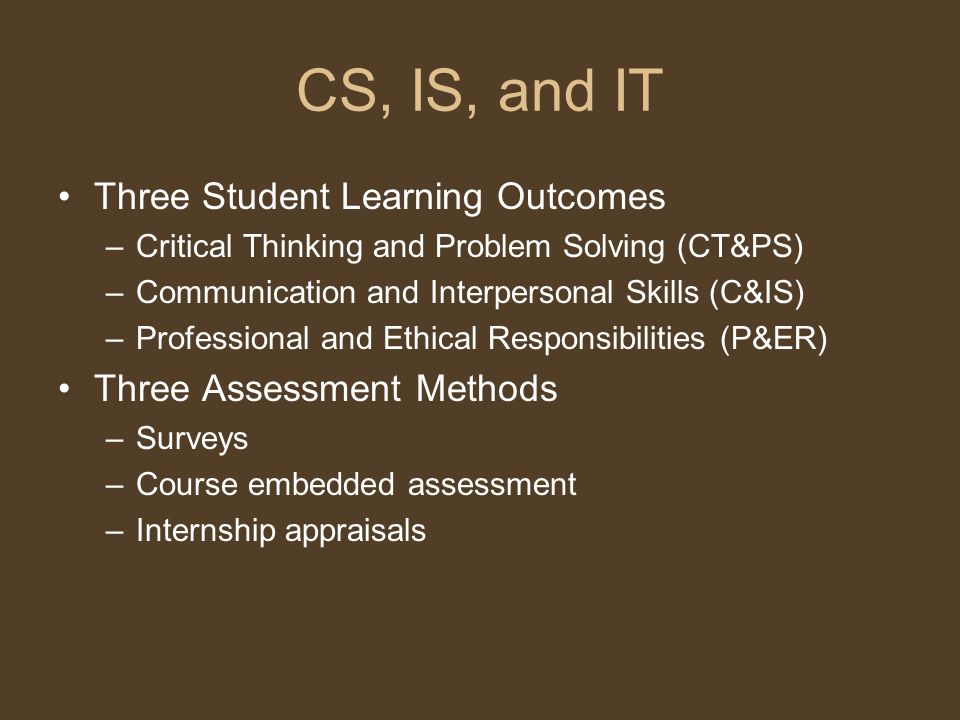 CS, IS, and IT

• Three Student Learning Outcomes
  – Critical Thinking and Problem Solving (CT&PS)
  – Communication and Interpersonal Skills (C&IS)
  – Professional and Ethical Responsibilities (P&ER)
• Three Assessment Methods
  – Surveys
  – Course embedded assessment
  – Internship appraisals